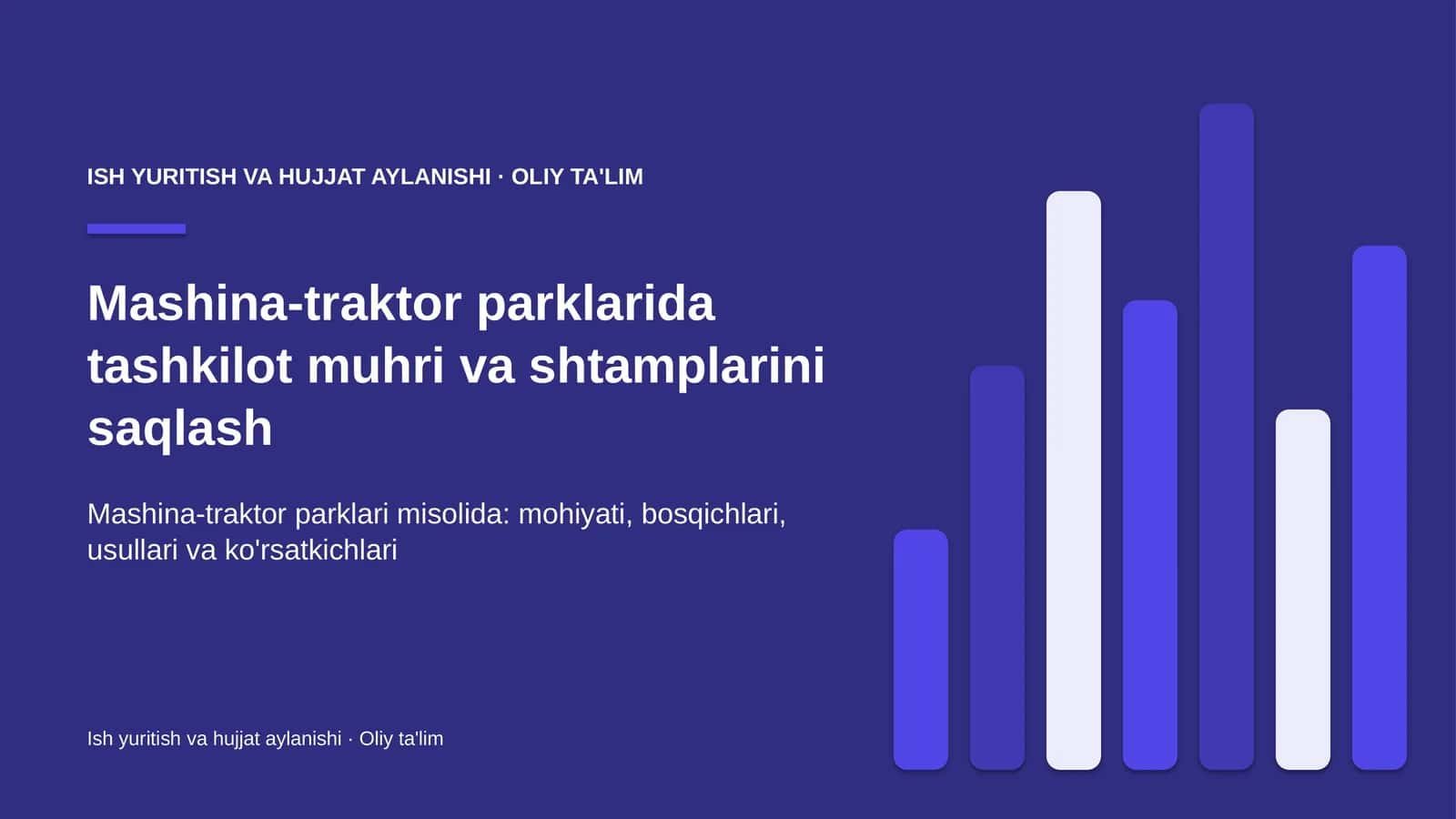 ISH YURITISH VA HUJJAT AYLANISHI · OLIY TA'LIM

Mashina-traktor parklarida tashkilot muhri va shtamplarini saqlash

Mashina-traktor parklari misolida: mohiyati, bosqichlari, usullari va ko'rsatkichlari

Ish yuritish va hujjat aylanishi · Oliy ta'lim